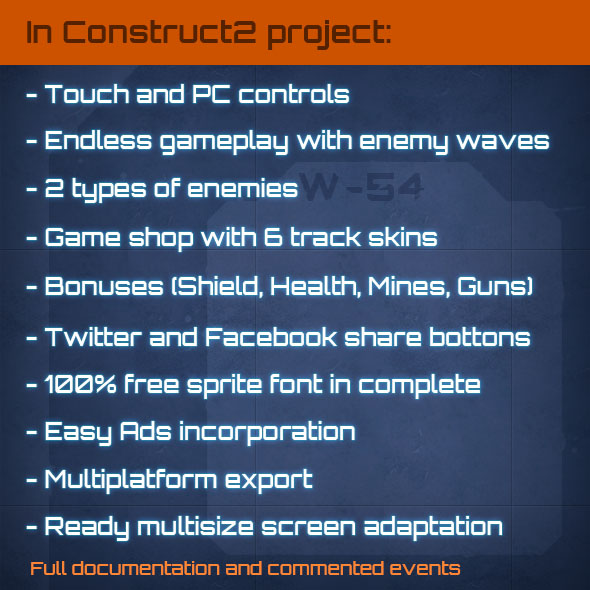 In Construct2 project:

- Touch and PC controls

- Endless gameplay with enemy waves

- 2 types of enemies

W-54

- Game shop with 6 track skins

- Bonuses (Shield, Health, Mines, Guns)

- Twitter and Facebook share bottons

- 100% free sprite font in complete

- Easy Ads incorporation

- Multiplatform export

- Ready multisize screen adaptation

Full documentation and commented events